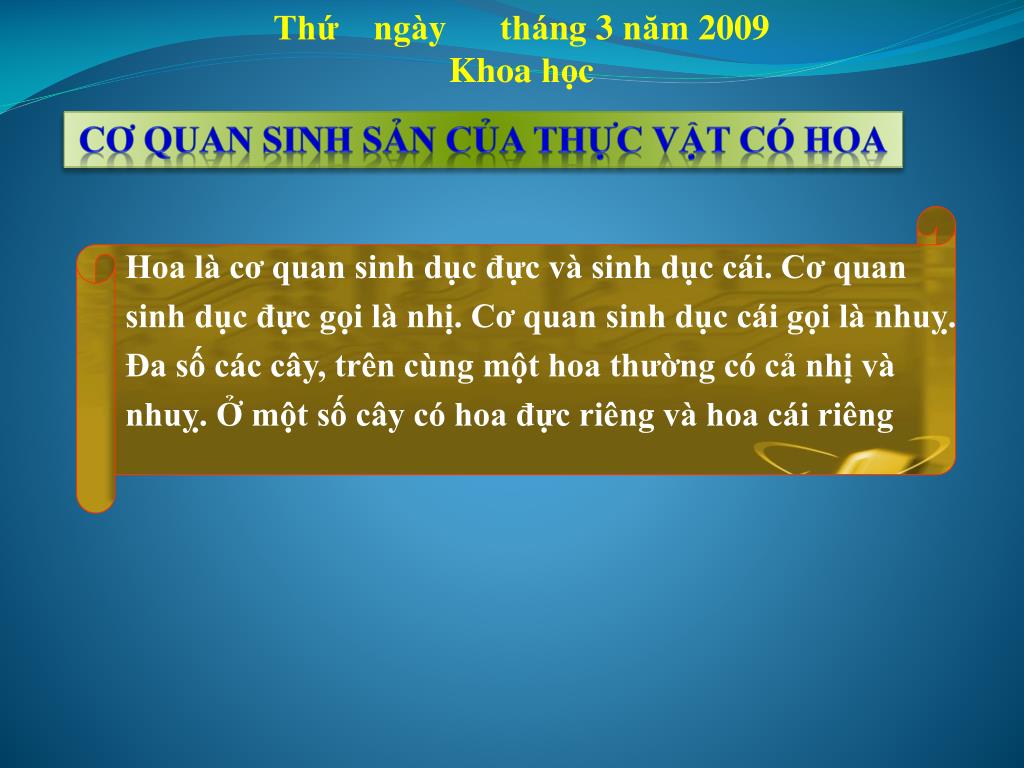 Thứ    ngày       tháng 3 năm 2009
Khoa học

CƠ QUAN SINH SẢN CỦA THỰC VẬT CÓ HOA

Hoa là cơ quan sinh dục đực và sinh dục cái. Cơ quan sinh dục đực gọi là nhị. Cơ quan sinh dục cái gọi là nhuỵ. Đa số các cây, trên cùng một hoa thường có cả nhị và nhuỵ. Ở một số cây có hoa đực riêng và hoa cái riêng